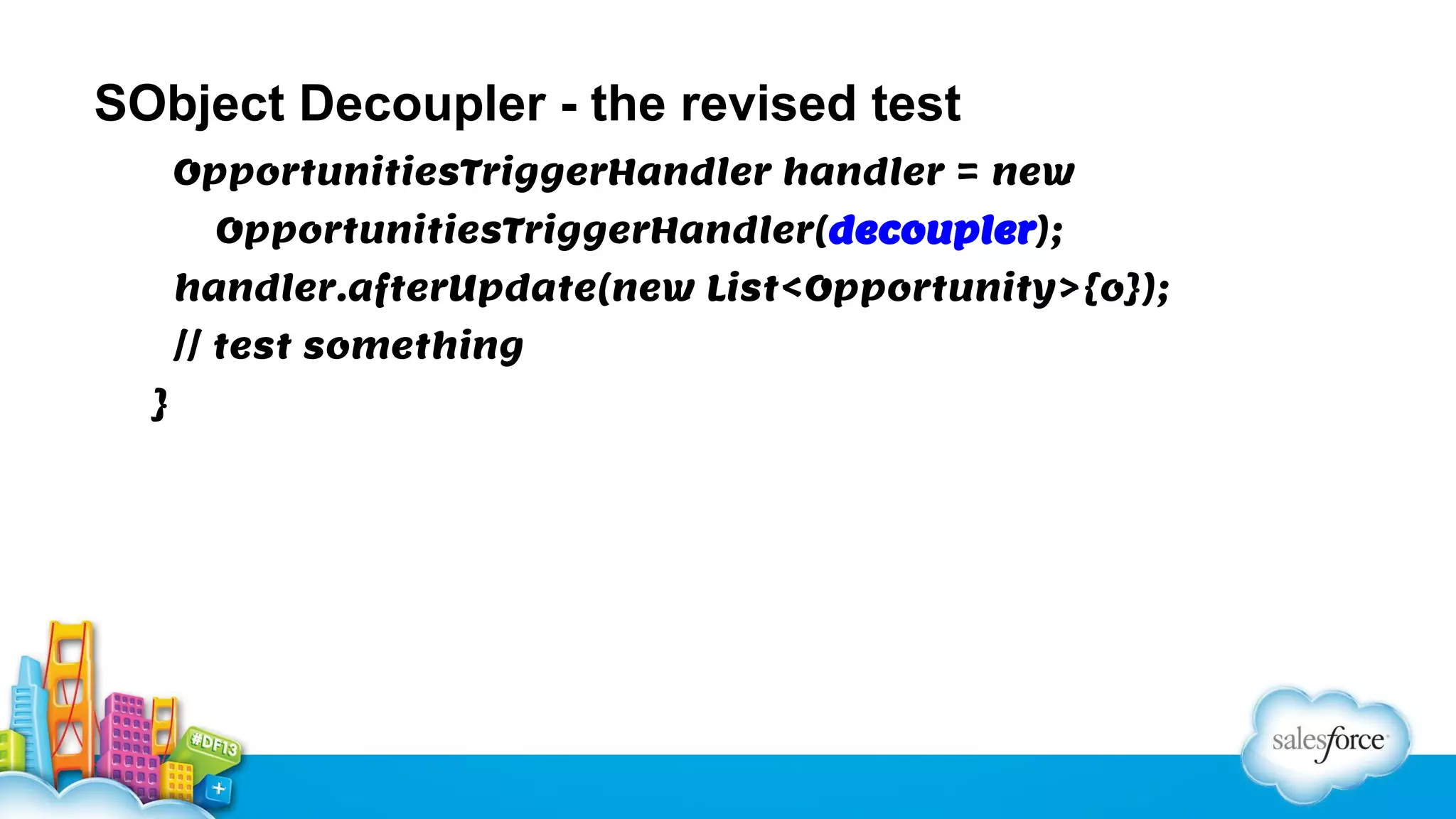 SObject Decoupler - the revised test

OpportunitiesTriggerHandler handler = new
OpportunitiesTriggerHandler(decoupler);
handler.afterUpdate(new List<Opportunity>{o});
// test something
}

#DF13

salesforce